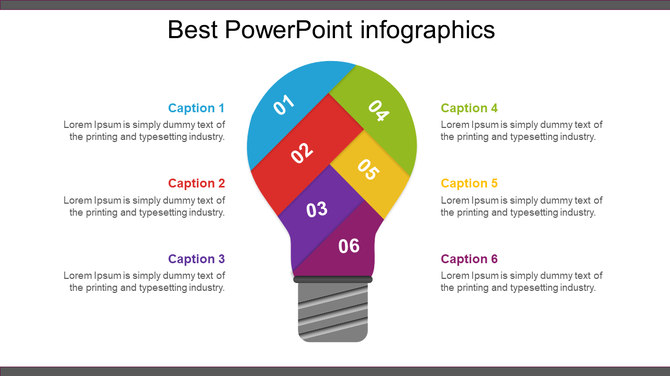 Best PowerPoint infographics

Caption 1
Lorem Ipsum is simply dummy text of the printing and typesetting industry.

Caption 2
Lorem Ipsum is simply dummy text of the printing and typesetting industry.

Caption 3
Lorem Ipsum is simply dummy text of the printing and typesetting industry.

01

02

03

04

05

06

Caption 4
Lorem Ipsum is simply dummy text of the printing and typesetting industry.

Caption 5
Lorem Ipsum is simply dummy text of the printing and typesetting industry.

Caption 6
Lorem Ipsum is simply dummy text of the printing and typesetting industry.